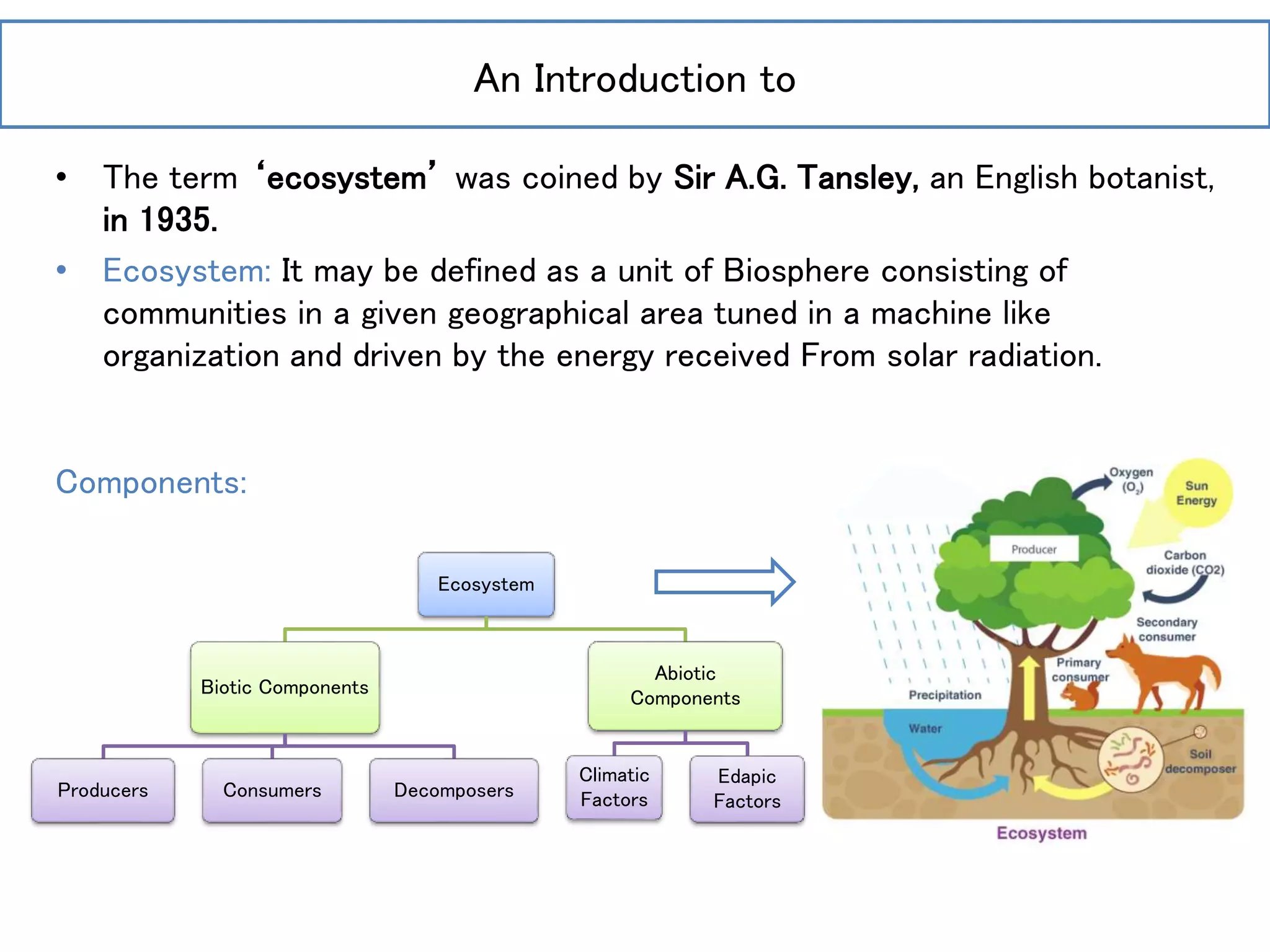 An Introduction to

• The term ‘ecosystem’ was coined by Sir A.G. Tansley, an English botanist, in 1935.

• Ecosystem: It may be defined as a unit of Biosphere consisting of communities in a given geographical area tuned in a machine like organization and driven by the energy received From solar radiation.

Components:

Ecosystem

Biotic Components

Abiotic Components

Producers

Consumers

Decomposers

Climatic Factors

Edapic Factors

Oxygen ($O_2$)

Sun Energy

Producer

Carbon dioxide (CO2)

Secondary consumer

Primary consumer

Precipitation

Water

Soil decomposer

Ecosystem